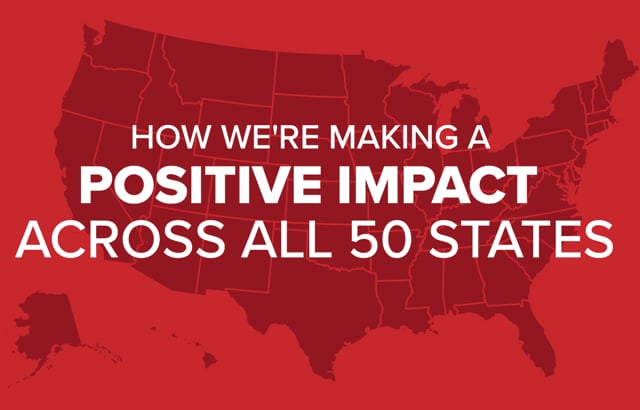 HOW WE'RE MAKING A
POSITIVE IMPACT
ACROSS ALL 50 STATES